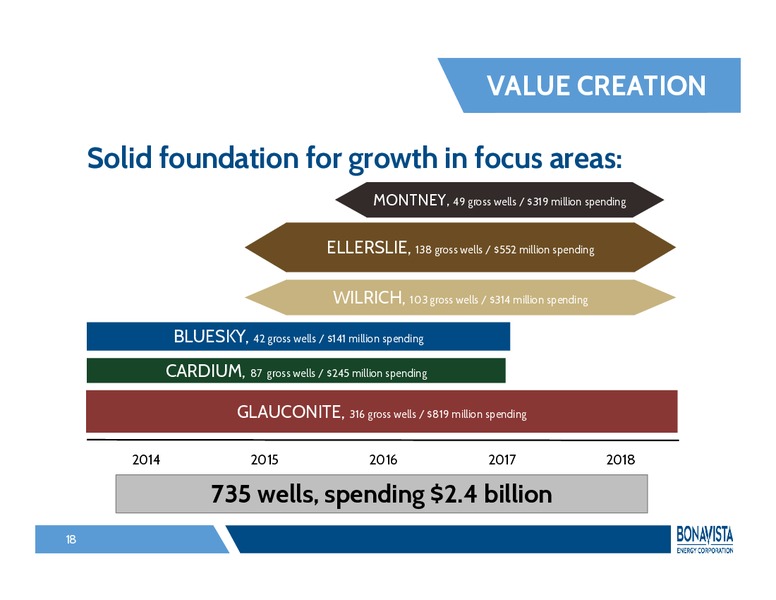 VALUE CREATION

Solid foundation for growth in focus areas:

MONTNEY, 49 gross wells / $319 million spending

ELLERSLIE, 138 gross wells / $552 million spending

WILRICH, 103 gross wells / $314 million spending

BLUESKY, 42 gross wells / $141 million spending

CARDIUM, 87 gross wells / $245 million spending

GLAUCONITE, 316 gross wells / $819 million spending

2014 2015 2016 2017 2018

735 wells, spending $2.4 billion

18

BONAVISTA ENERGY CORPORATION